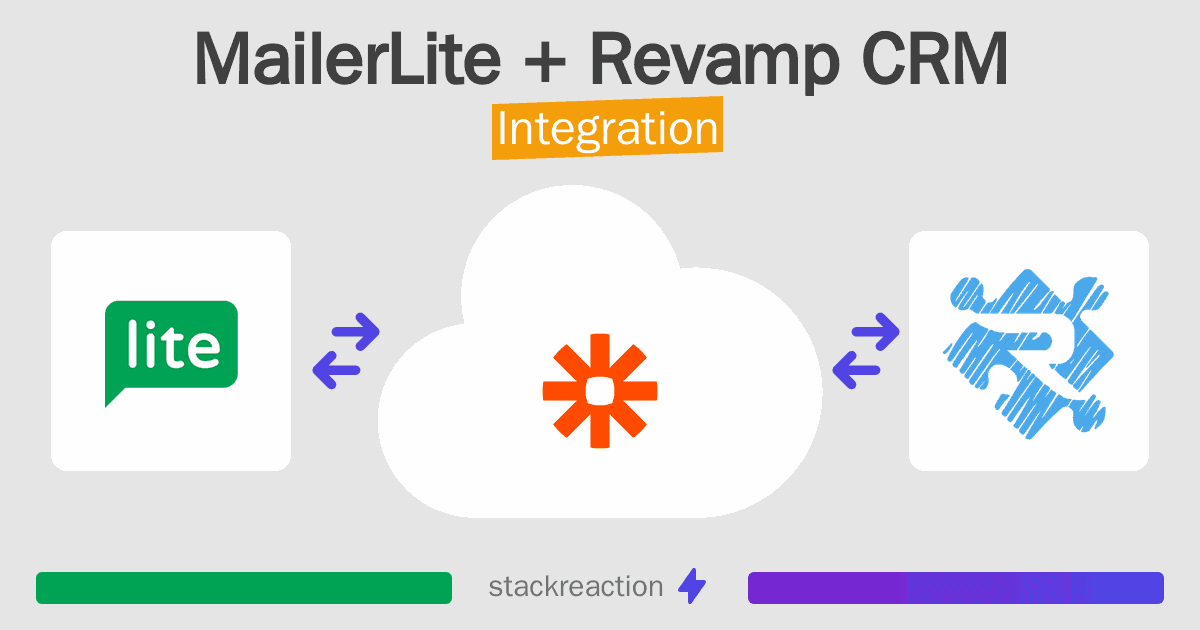 MailerLite + Revamp CRM
Integration

lite

stackreaction